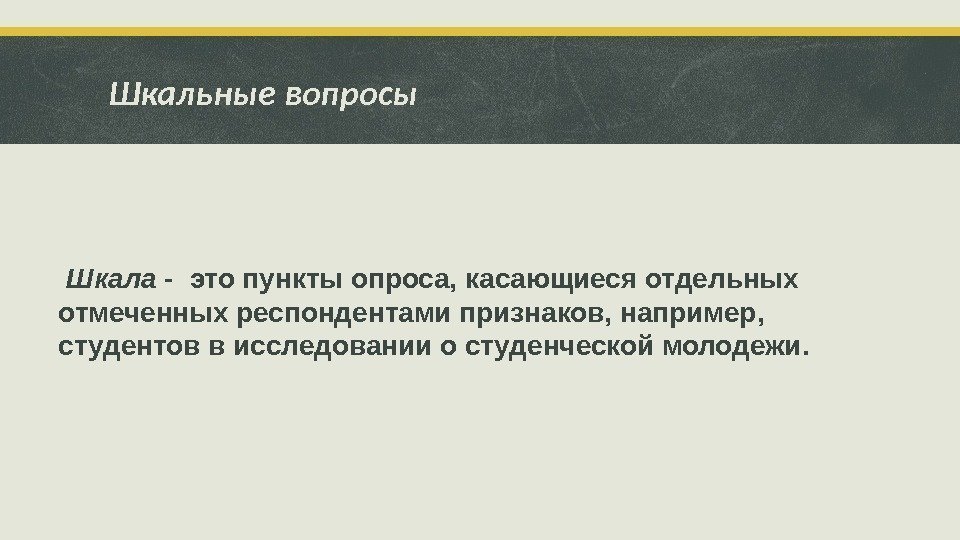 Шкальные вопросы

Шкала - это пункты опроса, касающиеся отдельных отмеченных респондентами признаков, например, студентов в исследовании о студенческой молодежи.